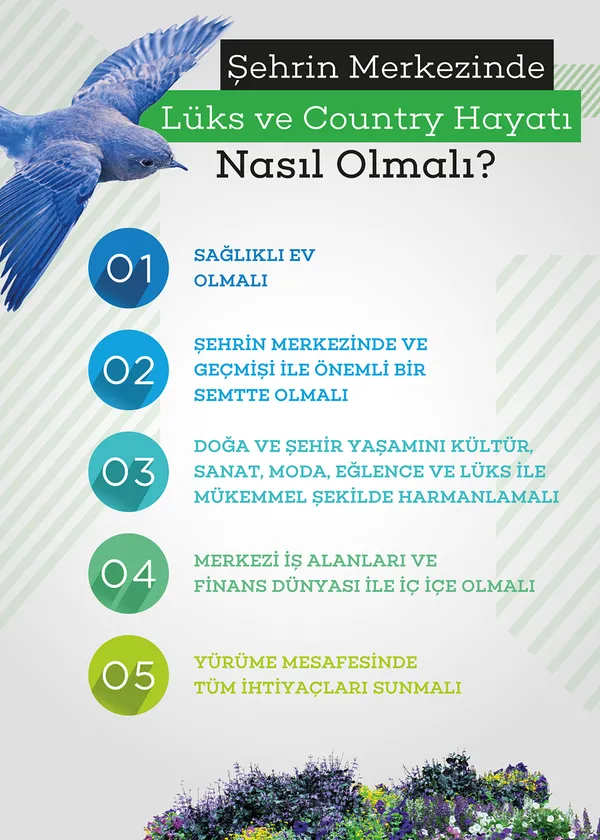 Şehrin Merkezinde
Lüks ve Country Hayatı
Nasıl Olmalı?

01
SAĞLIKLI EV OLMALI

02
ŞEHRİN MERKEZİNDE VE GEÇMİŞİ İLE ÖNEMLİ BİR SEMTTE OLMALI

03
DOĞA VE ŞEHİR YAŞAMINI KÜLTÜR, SANAT, MODA, EĞLENCE VE LÜKS İLE MÜKEMMEL ŞEKİLDE HARMANLAMALI

04
MERKEZİ İŞ ALANLARI VE FİNANS DÜNYASI İLE İÇ İÇE OLMALI

05
YÜRÜME MESAFESİNDE TÜM İHTİYAÇLARI SUNMALI